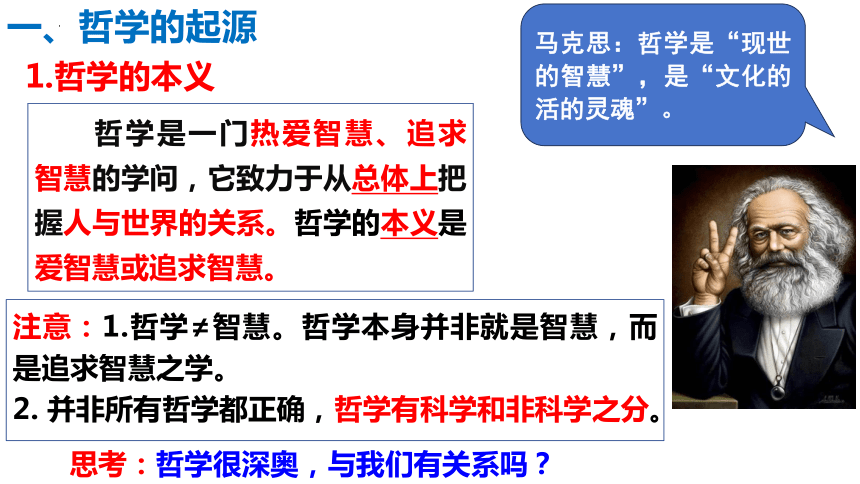 一、哲学的起源

1.哲学的本义

哲学是一门热爱智慧、追求智慧的学问，它致力于从总体上把握人与世界的关系。哲学的本义是爱智慧或追求智慧。

马克思：哲学是“现世的智慧”，是“文化的活的灵魂”。

注意：1.哲学≠智慧。哲学本身并非就是智慧，而是追求智慧之学。
2. 并非所有哲学都正确，哲学有科学和非科学之分。

思考：哲学很深奥，与我们有关系吗？